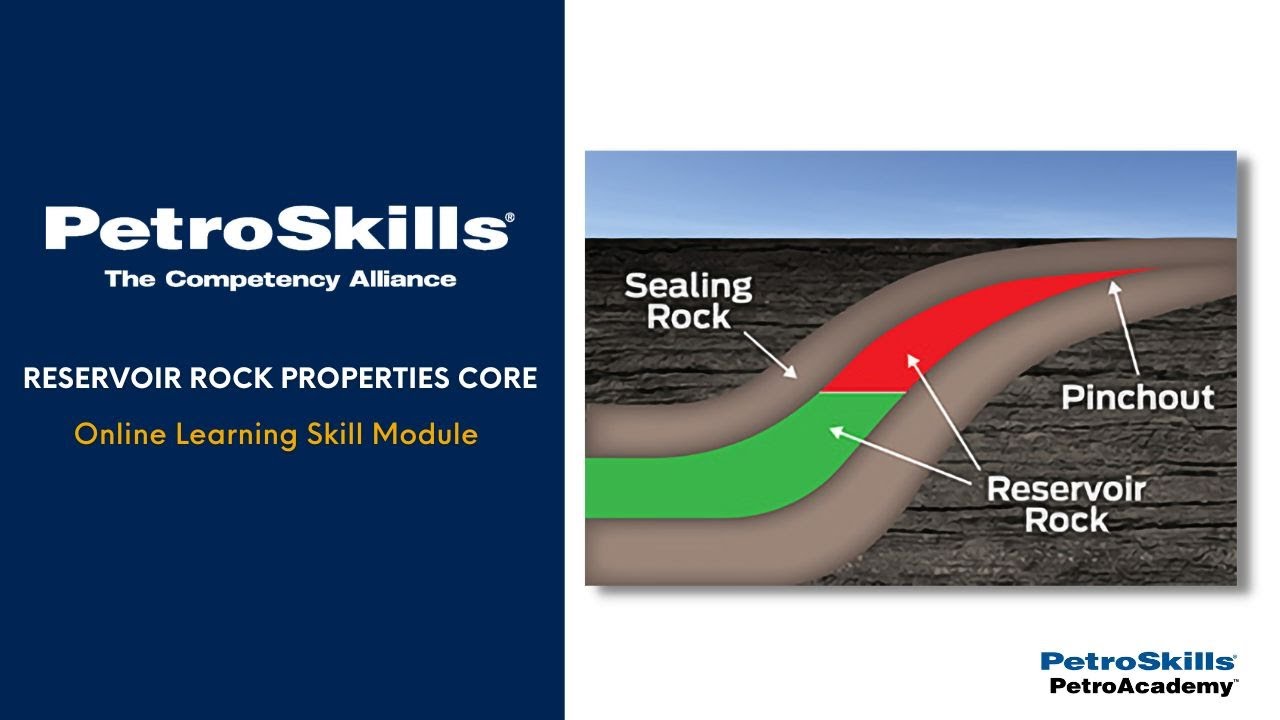 PetroSkills®
The Competency Alliance

RESERVOIR ROCK PROPERTIES CORE

Online Learning Skill Module

Sealing Rock

Pinchout

Reservoir Rock

PetroSkills®
PetroAcademy™